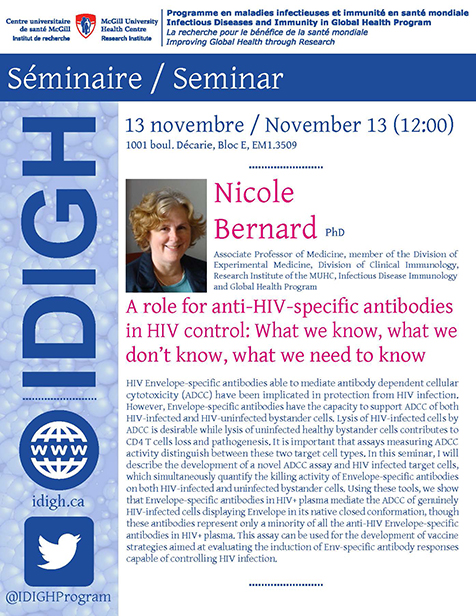 Centre universitaire de santé McGill
Institut de recherche

McGill University Health Centre
Research Institute

Programme en maladies infectieuses et immunité en santé mondiale
Infectious Diseases and Immunity in Global Health Program
La recherche pour le bénéfice de la santé mondiale
Improving Global Health through Research

Séminaire / Seminar

IDIGH

WWW

idigh.ca

@IDIGHProgram

13 novembre / November 13 (12:00)
1001 boul. Décarie, Bloc E, EM1.3509

Nicole Bernard PhD

Associate Professor of Medicine, member of the Division of Experimental Medicine, Division of Clinical Immunology, Research Institute of the MUHC, Infectious Disease Immunology and Global Health Program

A role for anti-HIV-specific antibodies in HIV control: What we know, what we don't know, what we need to know

HIV Envelope-specific antibodies able to mediate antibody dependent cellular cytotoxicity (ADCC) have been implicated in protection from HIV infection. However, Envelope-specific antibodies have the capacity to support ADCC of both HIV-infected and HIV-uninfected bystander cells. Lysis of HIV-infected cells by ADCC is desirable while lysis of uninfected healthy bystander cells contributes to CD4 T cells loss and pathogenesis. It is important that assays measuring ADCC activity distinguish between these two target cell types. In this seminar, I will describe the development of a novel ADCC assay and HIV infected target cells, which simultaneously quantify the killing activity of Envelope-specific antibodies on both HIV-infected and uninfected bystander cells. Using these tools, we show that Envelope-specific antibodies in HIV+ plasma mediate the ADCC of genuinely HIV-infected cells displaying Envelope in its native closed conformation, though these antibodies represent only a minority of all the anti-HIV Envelope-specific antibodies in HIV+ plasma. This assay can be used for the development of vaccine strategies aimed at evaluating the induction of Env-specific antibody responses capable of controlling HIV infection.